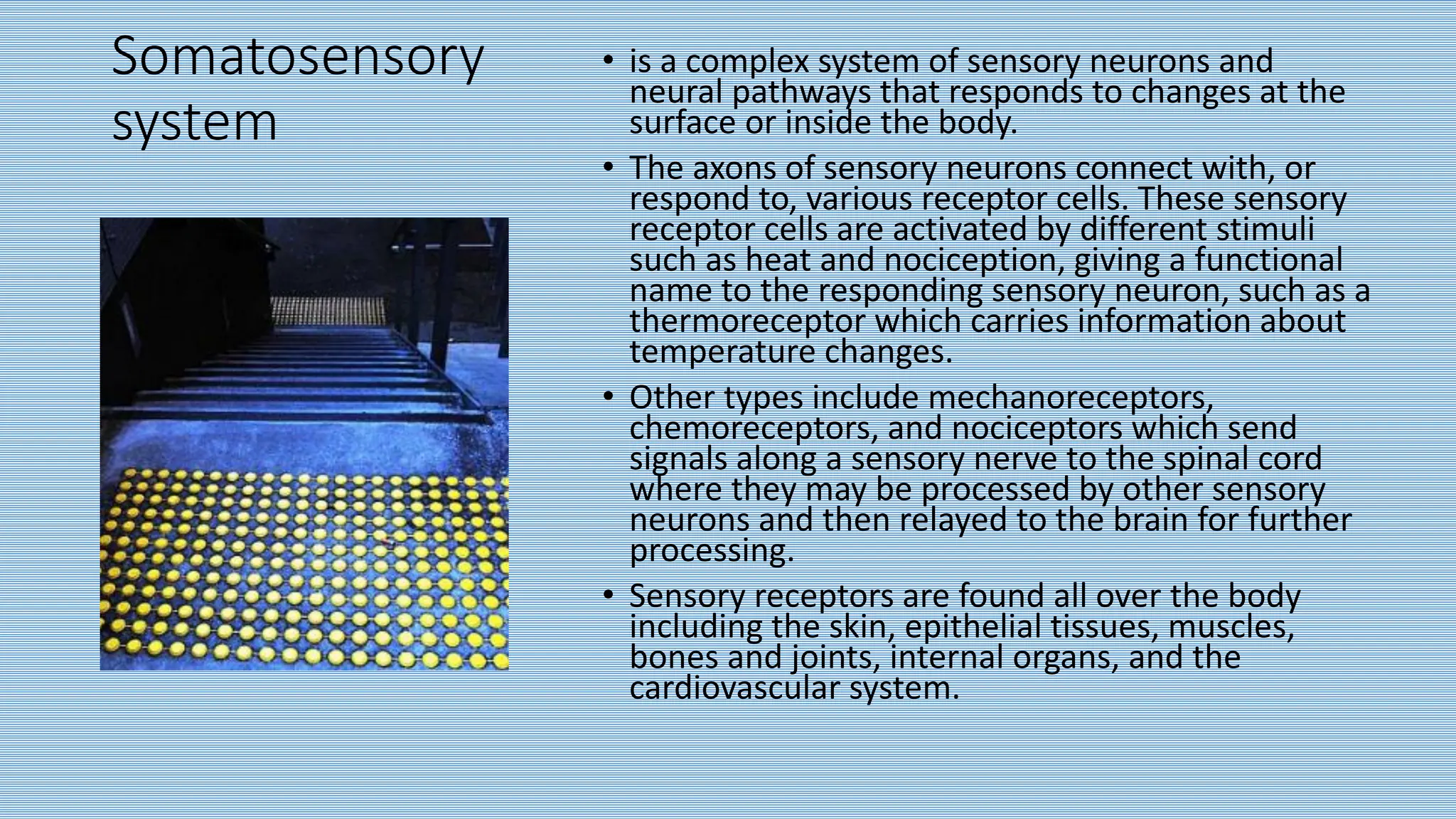 Somatosensory system

• is a complex system of sensory neurons and neural pathways that responds to changes at the surface or inside the body.

• The axons of sensory neurons connect with, or respond to, various receptor cells. These sensory receptor cells are activated by different stimuli such as heat and nociception, giving a functional name to the responding sensory neuron, such as a thermoreceptor which carries information about temperature changes.

• Other types include mechanoreceptors, chemoreceptors, and nociceptors which send signals along a sensory nerve to the spinal cord where they may be processed by other sensory neurons and then relayed to the brain for further processing.

• Sensory receptors are found all over the body including the skin, epithelial tissues, muscles, bones and joints, internal organs, and the cardiovascular system.